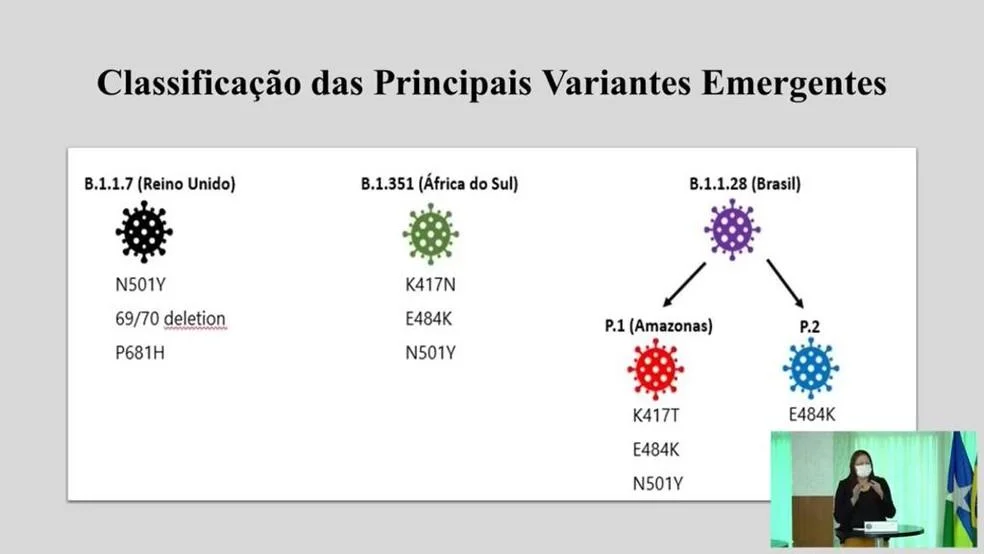 Classificação das Principais Variantes Emergentes

B.1.1.7 (Reino Unido)
N501Y
69/70 deletion
P681H

B.1.351 (África do Sul)
K417N
E484K
N501Y

B.1.1.28 (Brasil)

P.1 (Amazonas)
K417T
E484K
N501Y

P.2
E484K